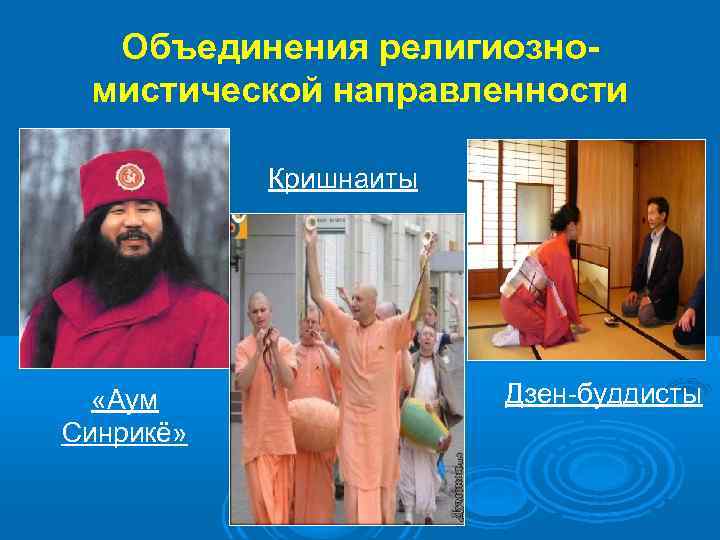 Объединения религиозно-мистической направленности

Кришнаиты

«Аум Синрикё»

Дзен-буддисты